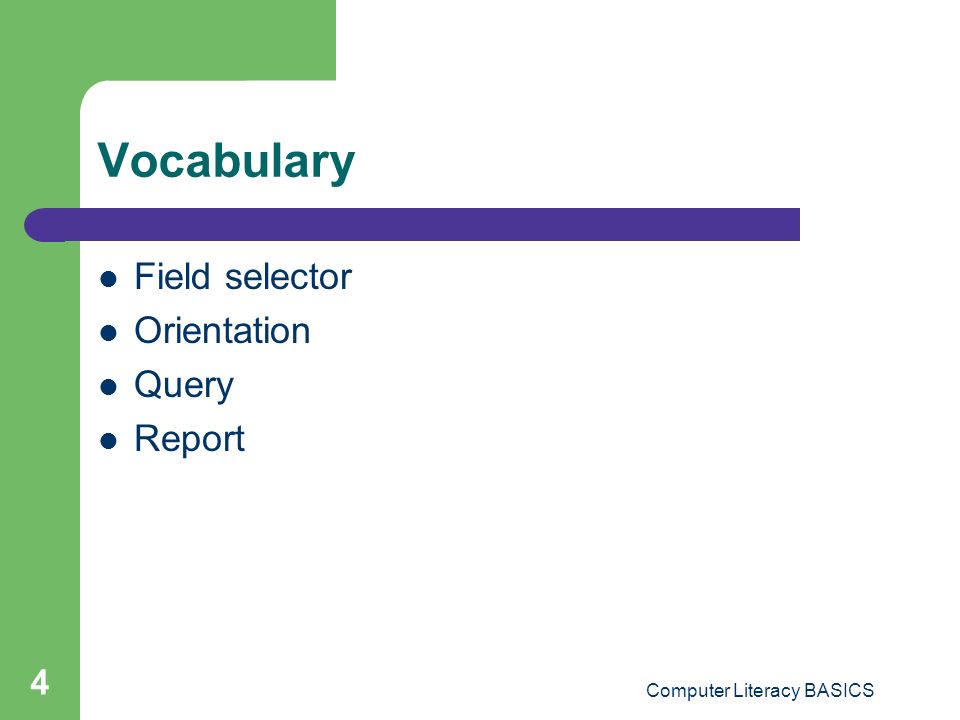 Vocabulary

- Field selector
- Orientation
- Query
- Report

4

Computer Literacy BASICS